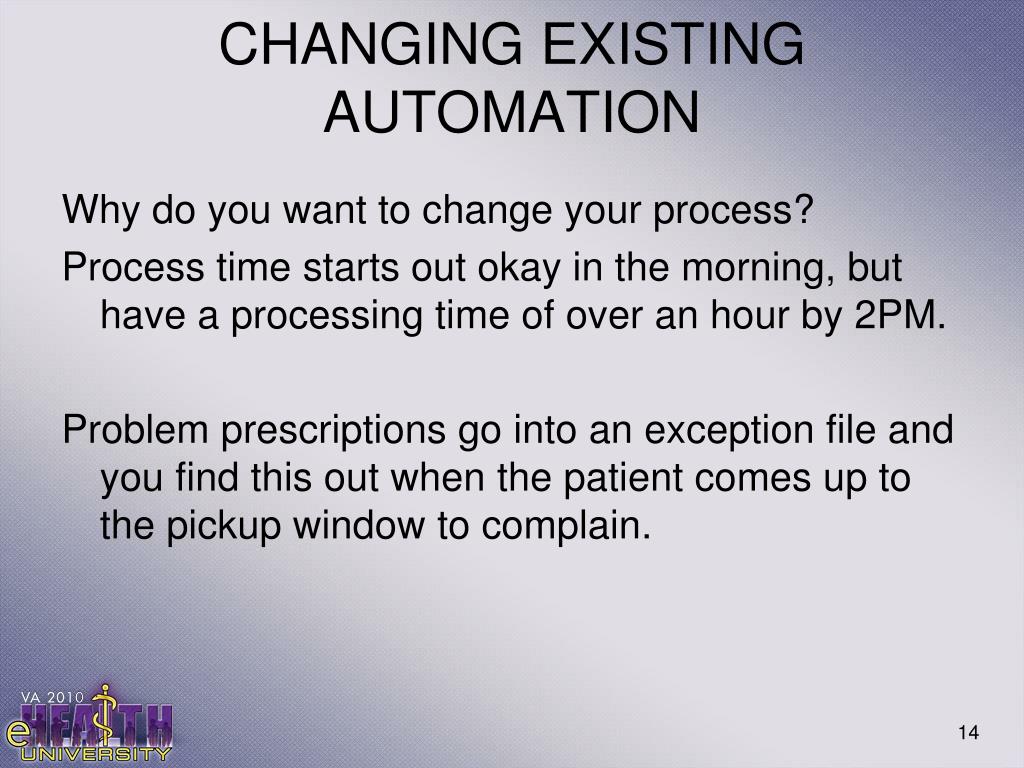 CHANGING EXISTING AUTOMATION

Why do you want to change your process?

Process time starts out okay in the morning, but have a processing time of over an hour by 2PM.

Problem prescriptions go into an exception file and you find this out when the patient comes up to the pickup window to complain.

VA 2010
eHEALTH
UNIVERSITY

14